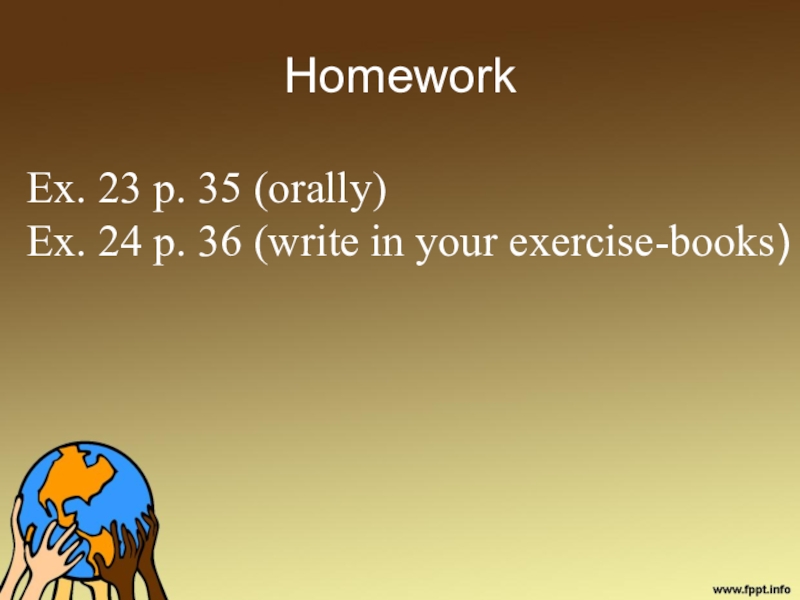 Homework

Ex. 23 p. 35 (orally)
Ex. 24 p. 36 (write in your exercise-books)

www.fppt.info